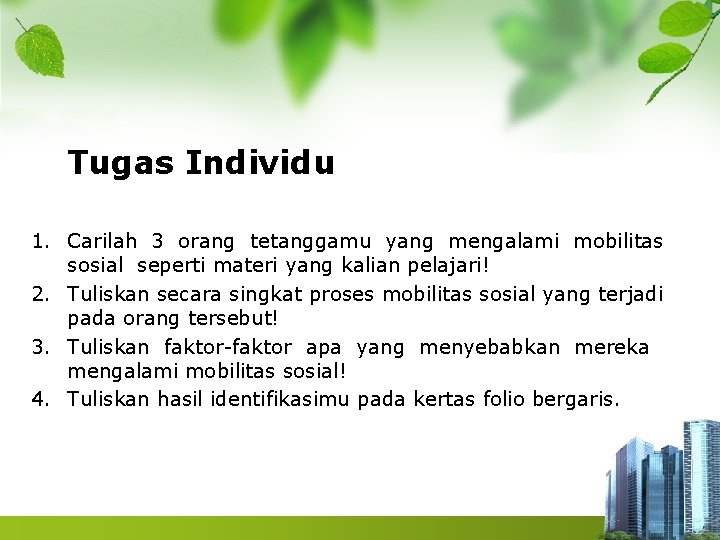 Tugas Individu

1. Carilah 3 orang tetanggamu yang mengalami mobilitas sosial seperti materi yang kalian pelajari!
2. Tuliskan secara singkat proses mobilitas sosial yang terjadi pada orang tersebut!
3. Tuliskan faktor-faktor apa yang menyebabkan mereka mengalami mobilitas sosial!
4. Tuliskan hasil identifikasimu pada kertas folio bergaris.